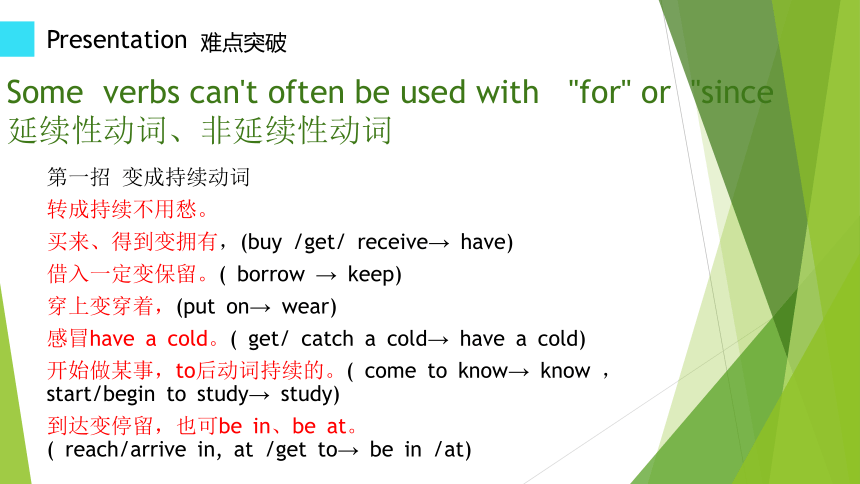 Presentation 难点突破

Some verbs can't often be used with "for" or "since
延续性动词、非延续性动词

第一招 变成持续动词

转成持续不用愁。

买来、得到变拥有，(buy /get/ receive→ have)

借入一定变保留。( borrow → keep)

穿上变穿着，(put on→ wear)

感冒have a cold。( get/ catch a cold→ have a cold)

开始做某事，to后动词持续的。( come to know→ know , start/begin to study→ study)

到达变停留，也可be in、be at。
( reach/arrive in, at /get to→ be in /at)